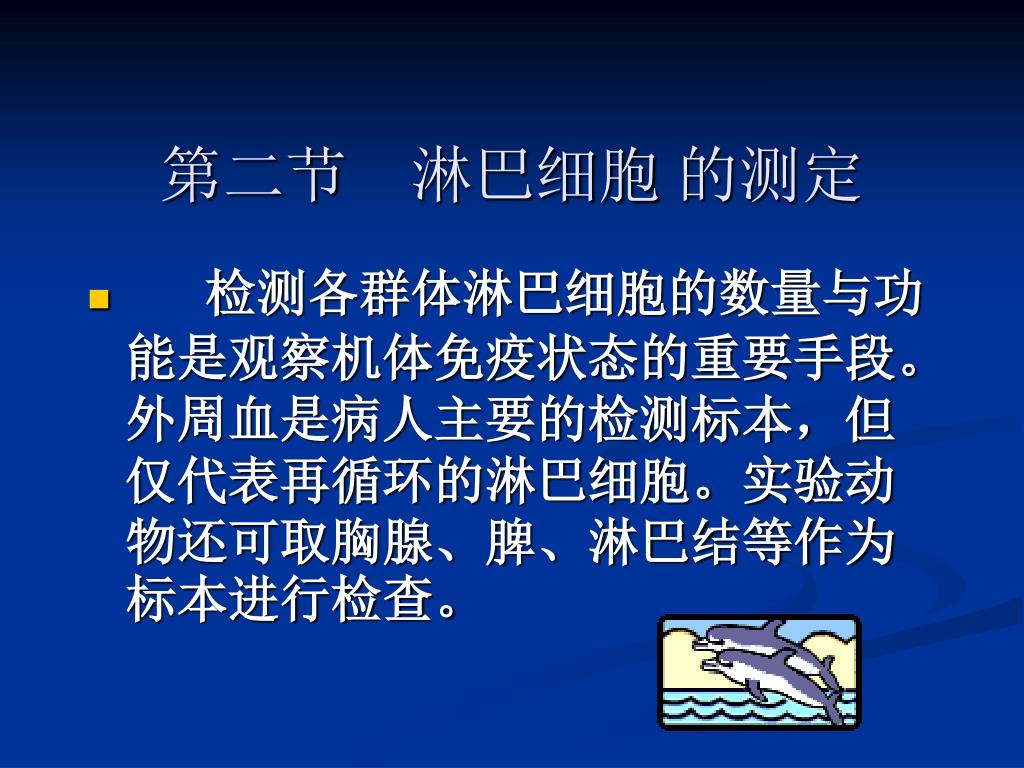 第二节　淋巴细胞 的测定

检测各群体淋巴细胞的数量与功能是观察机体免疫状态的重要手段。外周血是病人主要的检测标本，但仅代表再循环的淋巴细胞。实验动物还可取胸腺、脾、淋巴结等作为标本进行检查。